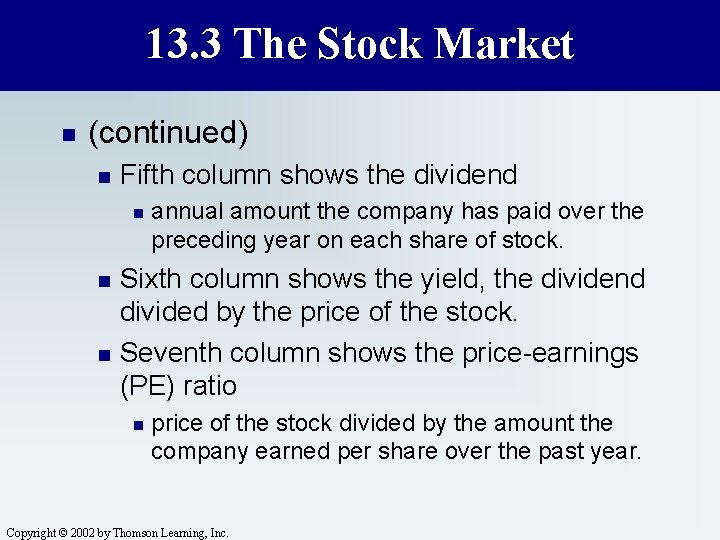 13.3 The Stock Market

(continued)

Fifth column shows the dividend

annual amount the company has paid over the preceding year on each share of stock.

Sixth column shows the yield, the dividend divided by the price of the stock.

Seventh column shows the price-earnings (PE) ratio

price of the stock divided by the amount the company earned per share over the past year.

Copyright © 2002 by Thomson Learning, Inc.